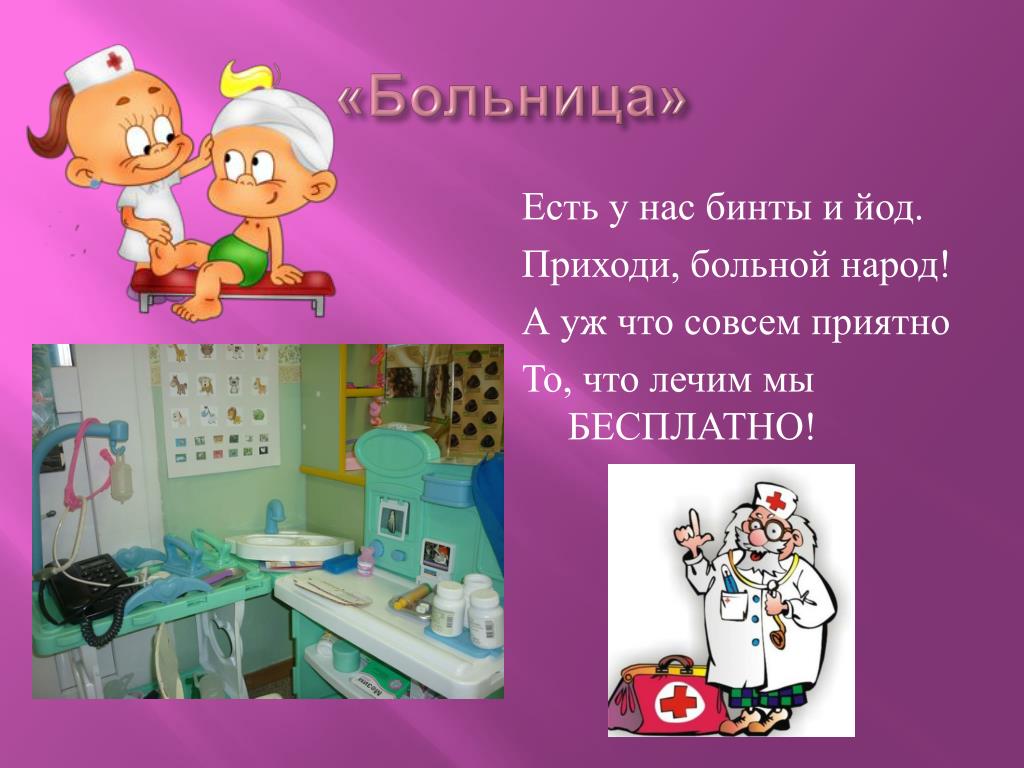 «Больница»

Есть у нас бинты и йод.
Приходи, больной народ!
А уж что совсем приятно
То, что лечим мы БЕСПЛАТНО!